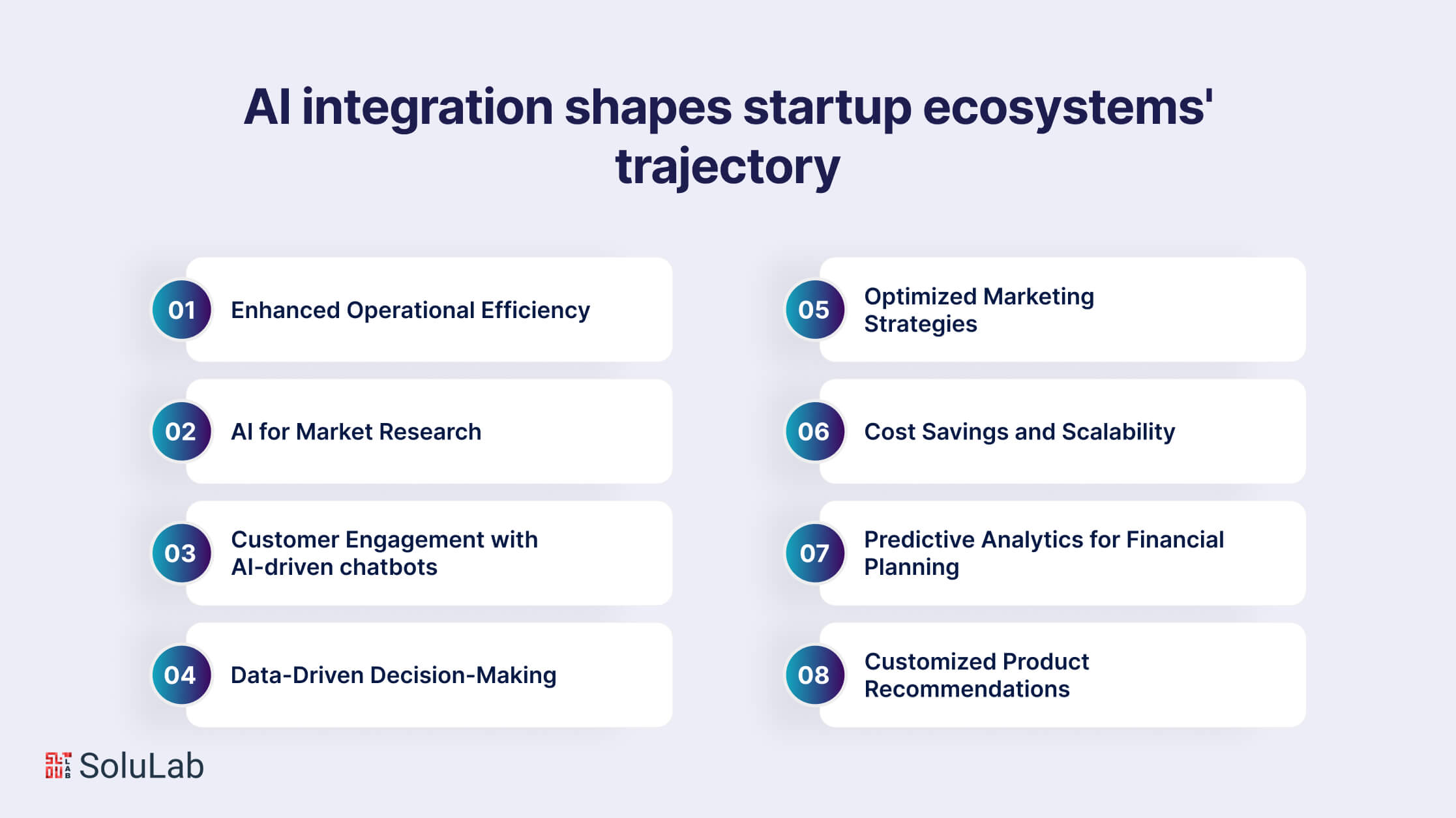 AI integration shapes startup ecosystems' trajectory

01 Enhanced Operational Efficiency

02 AI for Market Research

03 Customer Engagement with AI-driven chatbots

04 Data-Driven Decision-Making

05 Optimized Marketing Strategies

06 Cost Savings and Scalability

07 Predictive Analytics for Financial Planning

08 Customized Product Recommendations

SoluLab